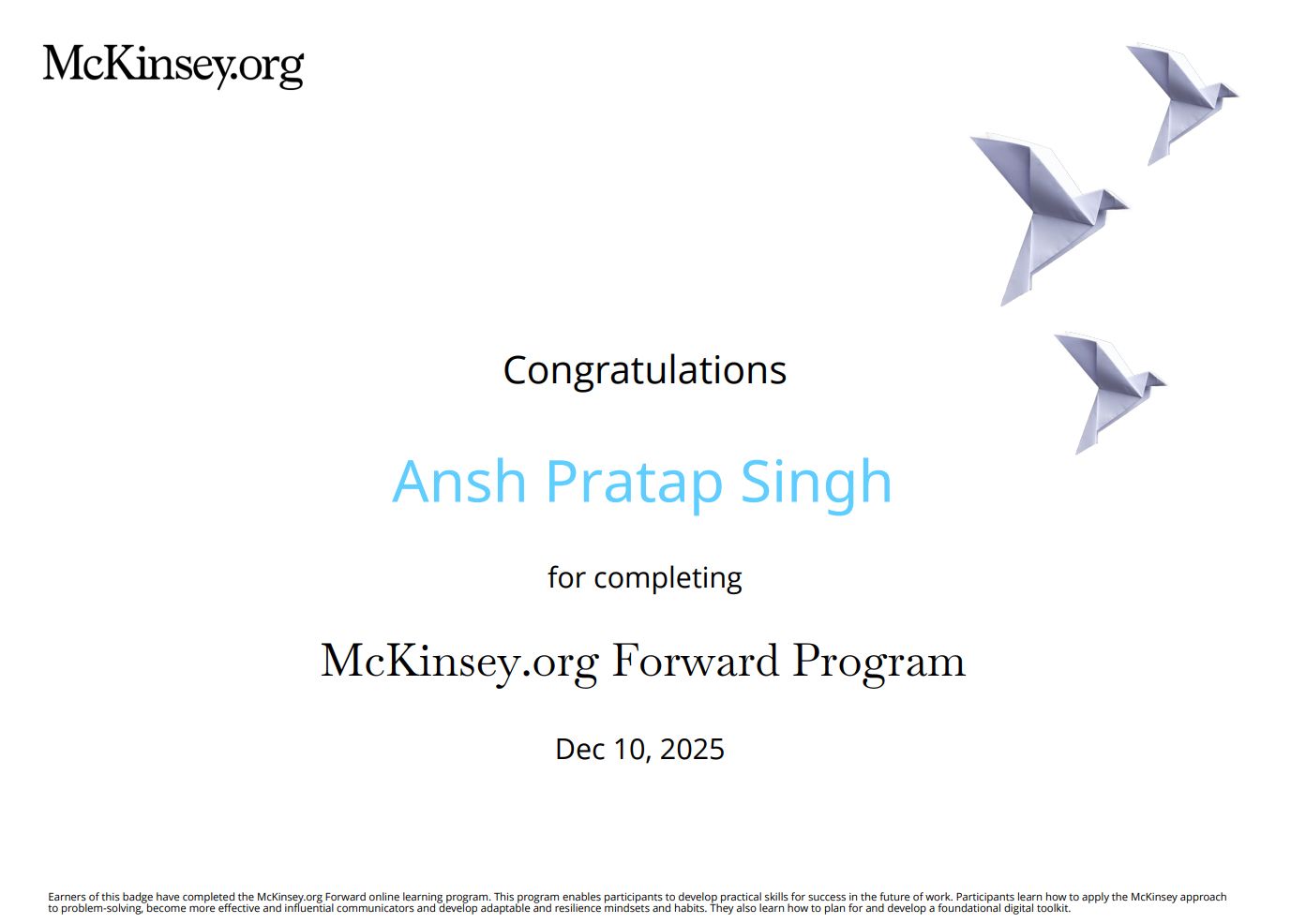 McKinsey.org

Congratulations

Ansh Pratap Singh

for completing

McKinsey.org Forward Program

Dec 10, 2025

Earners of this badge have completed the McKinsey.org Forward online learning program. This program enables participants to develop practical skills for success in the future of work. Participants learn how to apply the McKinsey approach to problem-solving, become more effective and influential communicators and develop adaptable and resilience mindsets and habits. They also learn how to plan for and develop a foundational digital toolkit.